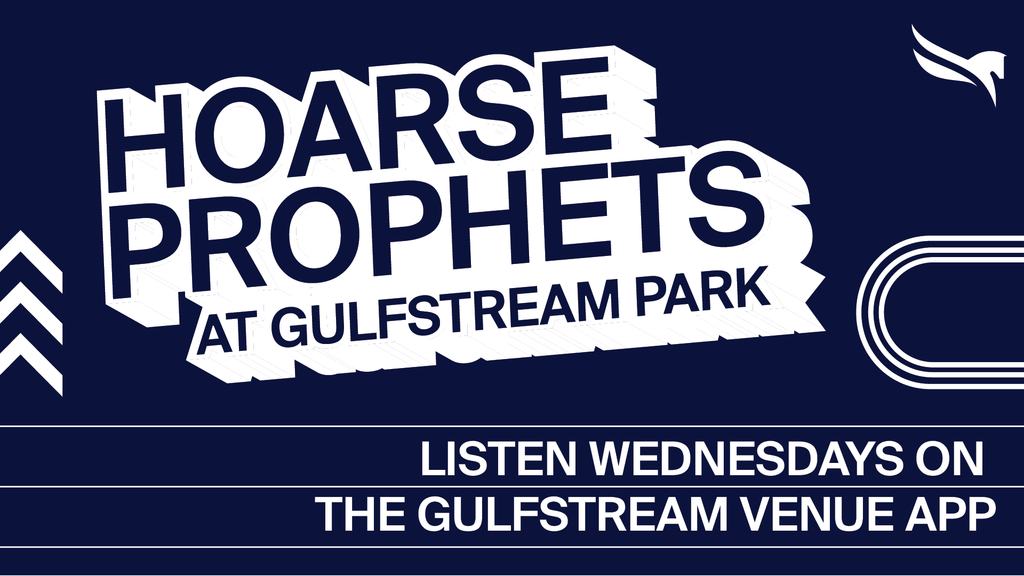 HOARSE PROPHETS
AT GULFSTREAM PARK

LISTEN WEDNESDAYS ON
THE GULFSTREAM VENUE APP